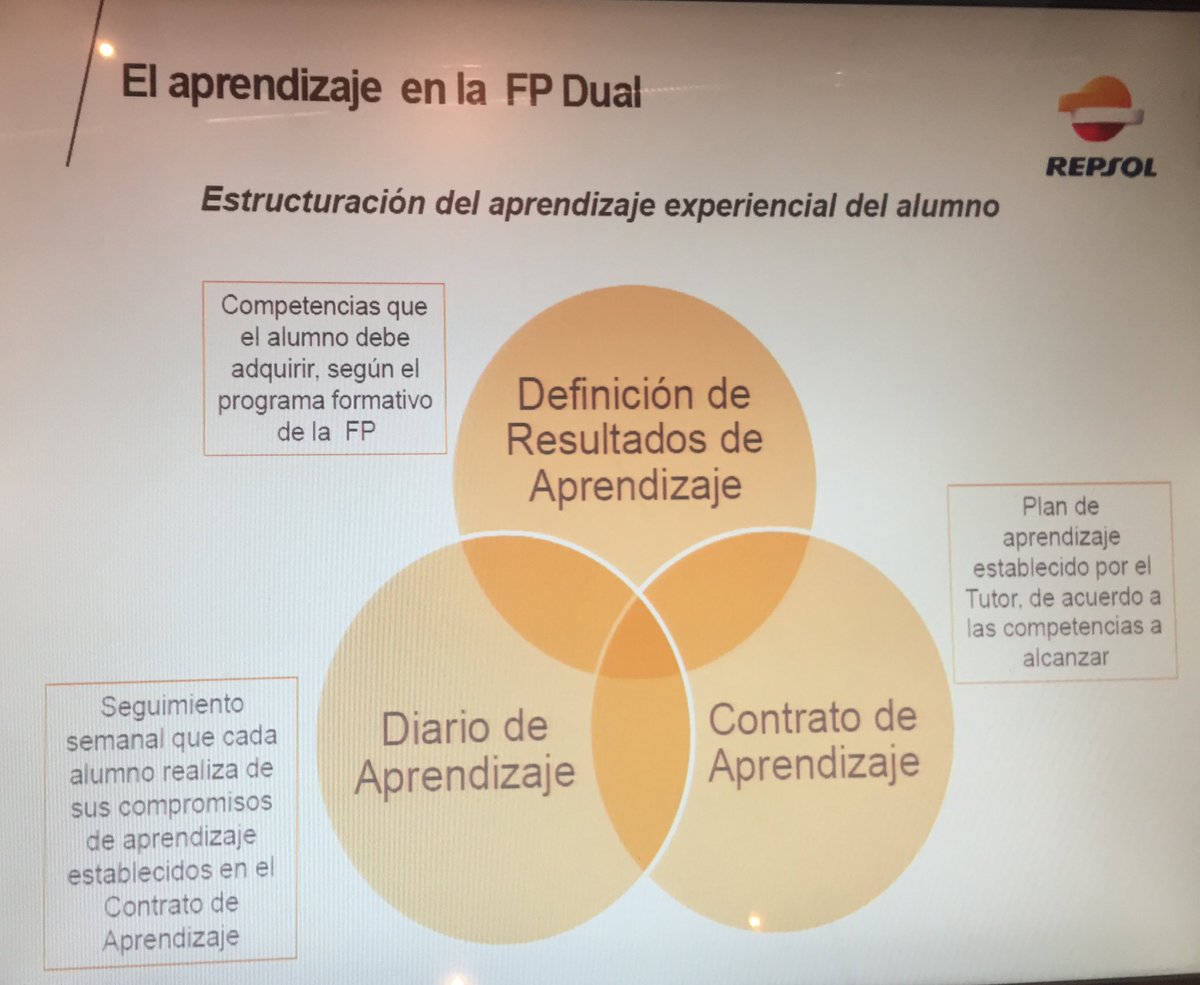 El aprendizaje en la FP Dual

REPSOL

Estructuración del aprendizaje experiencial del alumno

Competencias que el alumno debe adquirir, según el programa formativo de la FP

Definición de Resultados de Aprendizaje

Plan de aprendizaje establecido por el Tutor, de acuerdo a las competencias a alcanzar

Seguimiento semanal que cada alumno realiza de sus compromisos de aprendizaje establecidos en el Contrato de Aprendizaje

Diario de Aprendizaje

Contrato de Aprendizaje